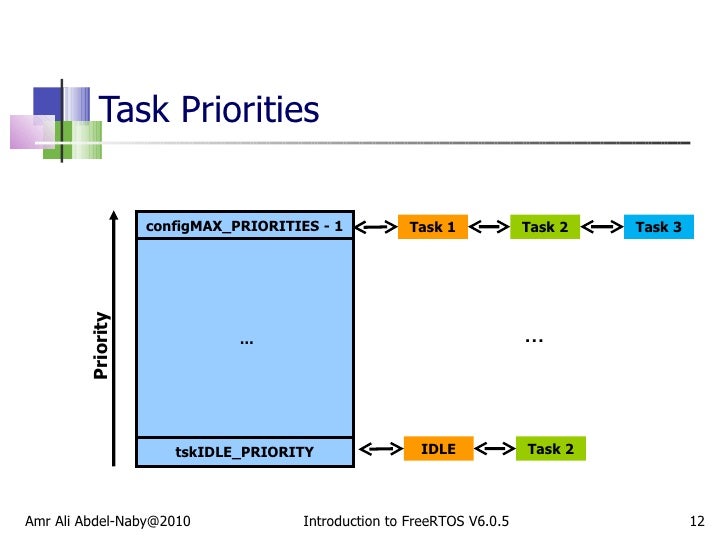 Task Priorities

Priority

configMAX_PRIORITIES - 1

Task 1

Task 2

Task 3

…

…

tskIDLE_PRIORITY

IDLE

Task 2

Amr Ali Abdel-Naby@2010

Introduction to FreeRTOS V6.0.5

12